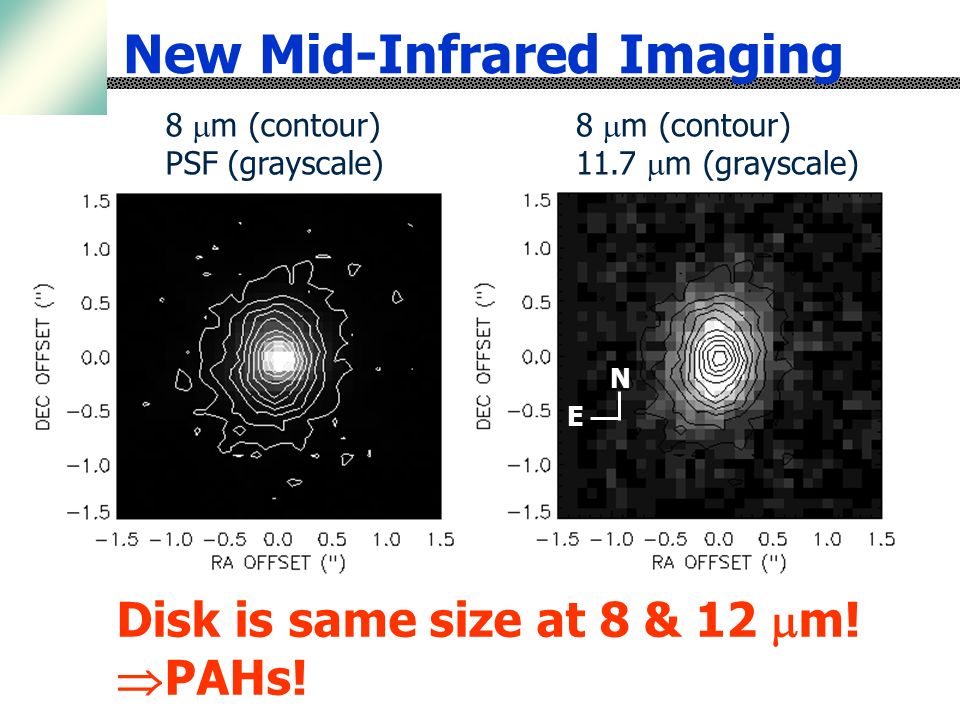 New Mid-Infrared Imaging

8 $\mu$m (contour)
PSF (grayscale)

1.5
1.0
0.5
0.0
−0.5
−1.0
−1.5
DEC OFFSET (")
−1.5 −1.0 −0.5 0.0 0.5 1.0 1.5
RA OFFSET (")

8 $\mu$m (contour)
11.7 $\mu$m (grayscale)

1.5
1.0
0.5
0.0
−0.5
−1.0
−1.5
DEC OFFSET (")
N
E
−1.5 −1.0 −0.5 0.0 0.5 1.0 1.5
RA OFFSET (")

Disk is same size at 8 & 12 $\mu$m!
$\Rightarrow$PAHs!